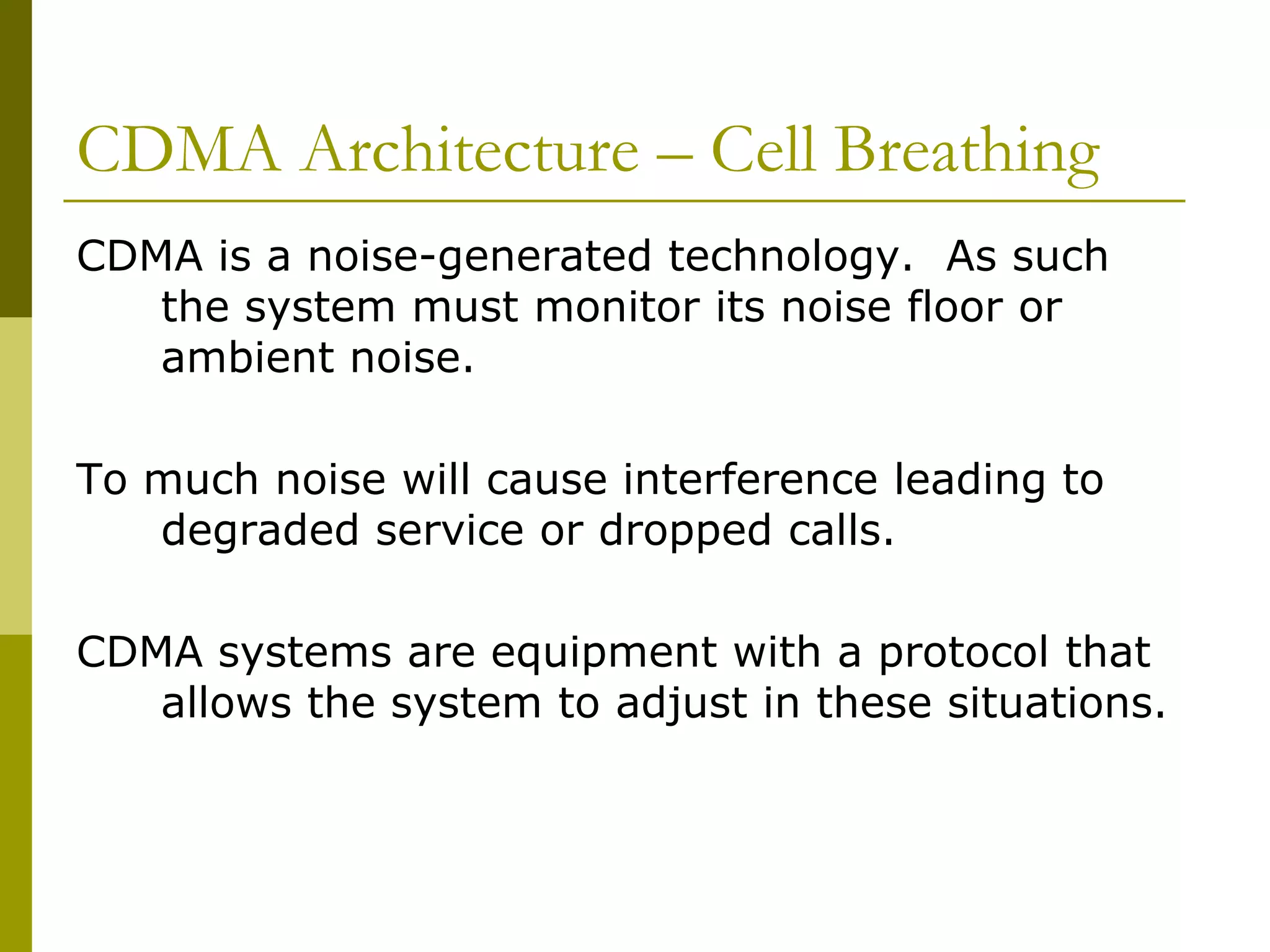 CDMA Architecture – Cell Breathing

CDMA is a noise-generated technology. As such the system must monitor its noise floor or ambient noise.

To much noise will cause interference leading to degraded service or dropped calls.

CDMA systems are equipment with a protocol that allows the system to adjust in these situations.